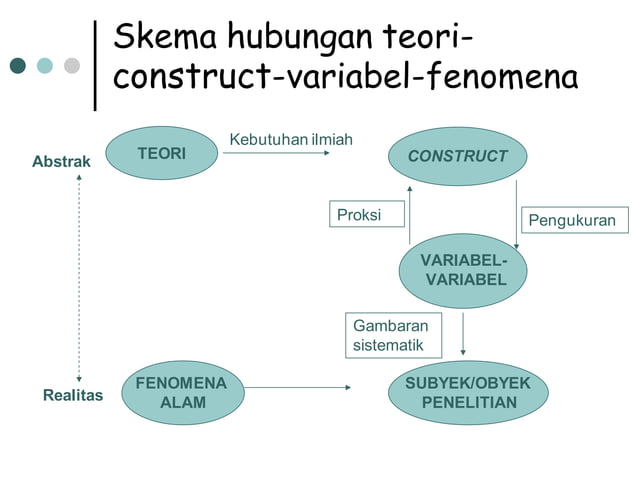 Skema hubungan teori-construct-variabel-fenomena

Abstrak

TEORI

Kebutuhan ilmiah

CONSTRUCT

Proksi

Pengukuran

VARIABEL-VARIABEL

Gambaran sistematik

Realitas

FENOMENA ALAM

SUBYEK/OBYEK PENELITIAN